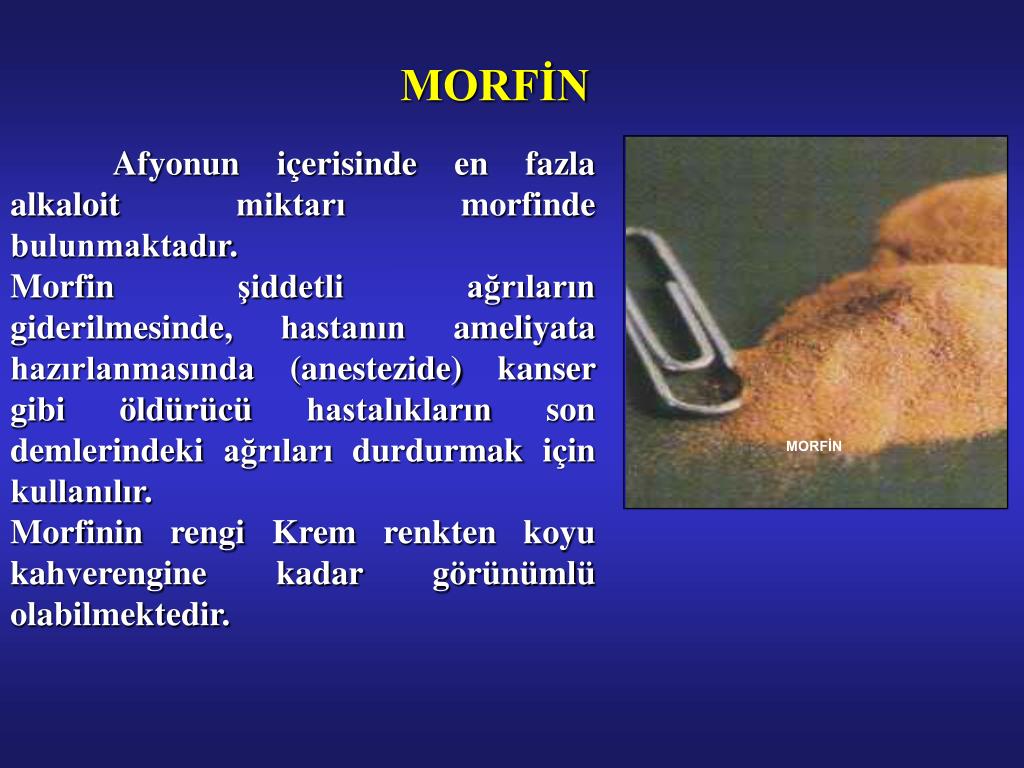 MORFİN

Afyonun içerisinde en fazla alkaloit miktarı morfinde bulunmaktadır.
Morfin şiddetli ağrıların giderilmesinde, hastanın ameliyata hazırlanmasında (anestezide) kanser gibi öldürücü hastalıkların son demlerindeki ağrıları durdurmak için kullanılır.
Morfinin rengi Krem renkten koyu kahverengine kadar görünümlü olabilmektedir.

MORFİN